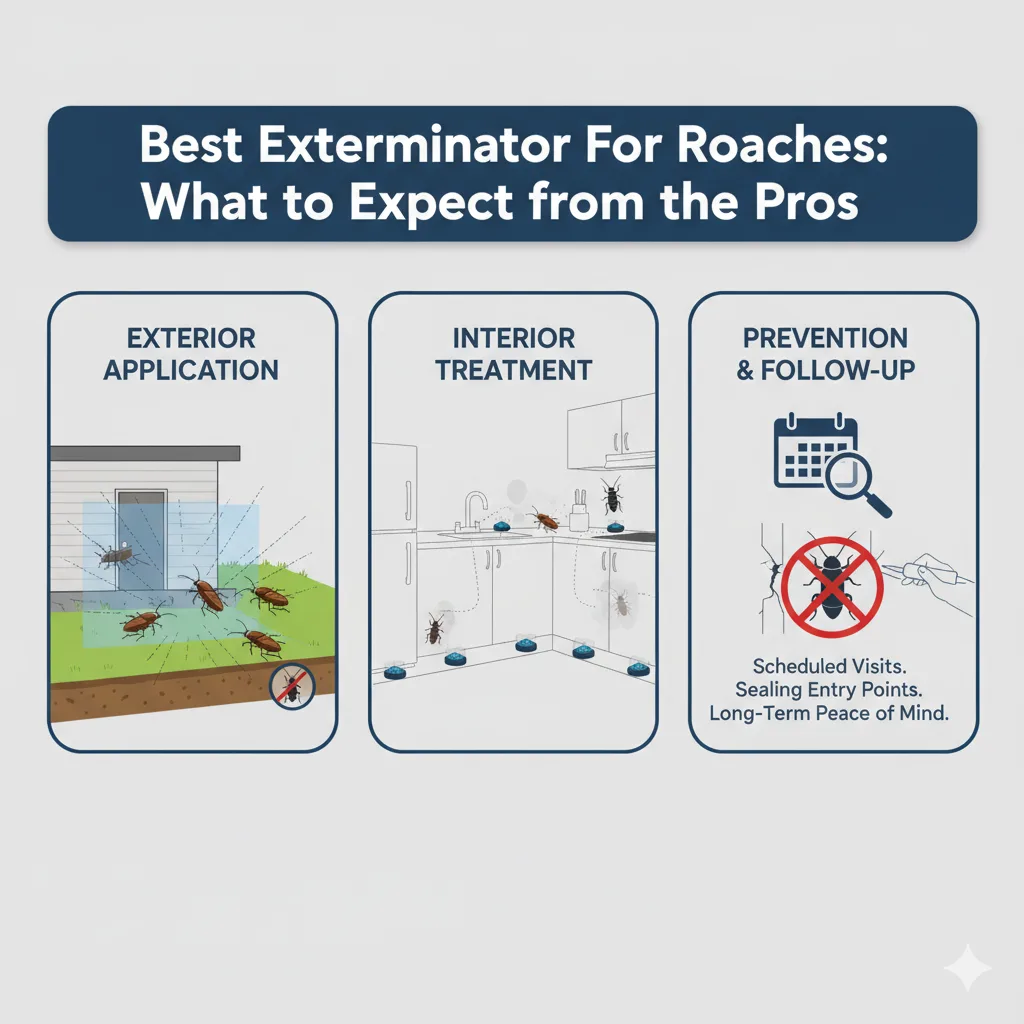 Best Exterminator For Roaches: What to Expect from the Pros

EXTERIOR APPLICATION

INTERIOR TREATMENT

PREVENTION & FOLLOW-UP

Scheduled Visits.
Sealing Entry Points.
Long-Term Peace of Mind.